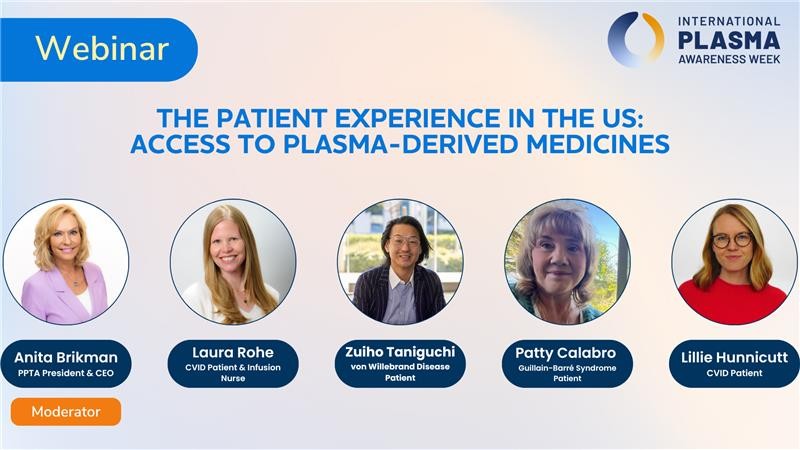 Webinar

INTERNATIONAL PLASMA AWARENESS WEEK

THE PATIENT EXPERIENCE IN THE US: ACCESS TO PLASMA-DERIVED MEDICINES

Anita Brikman
PPTA President & CEO

Moderator

Laura Rohe
CVID Patient & Infusion Nurse

Zuiho Taniguchi
von Willebrand Disease Patient

Patty Calabro
Guillain-Barré Syndrome Patient

Lillie Hunnicutt
CVID Patient